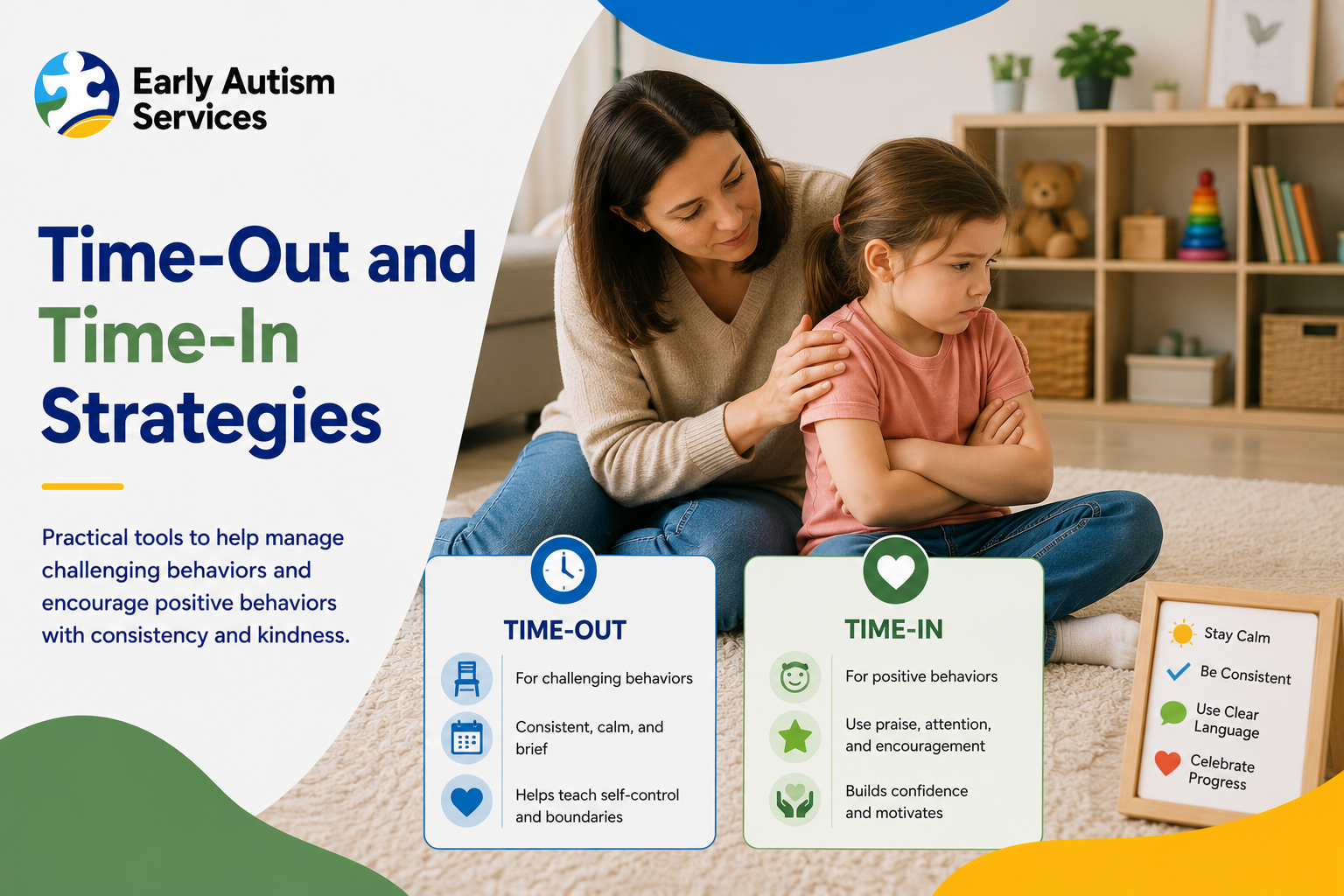 Early Autism Services

Time-Out and Time-In Strategies

Practical tools to help manage challenging behaviors and encourage positive behaviors with consistency and kindness.

TIME-OUT

For challenging behaviors

Consistent, calm, and brief

Helps teach self-control and boundaries

TIME-IN

For positive behaviors

Use praise, attention, and encouragement

Builds confidence and motivates

Stay Calm
Be Consistent
Use Clear Language
Celebrate Progress